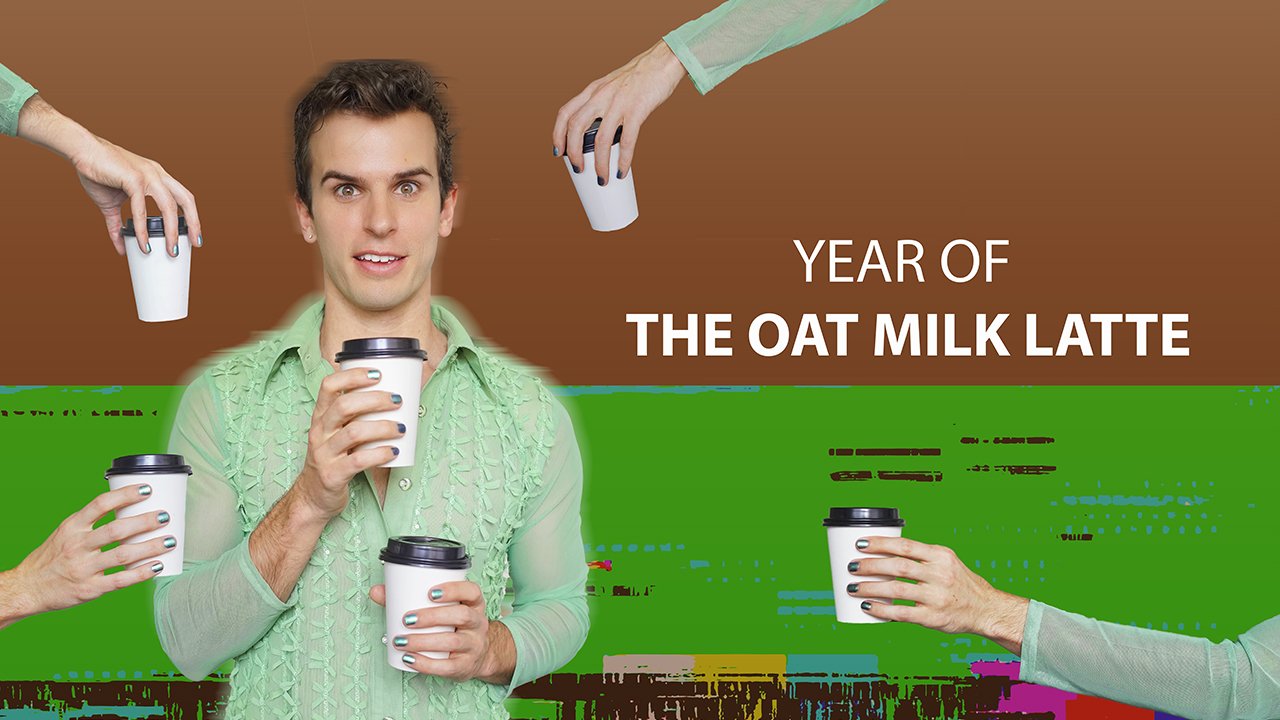 YEAR OF
THE OAT MILK LATTE